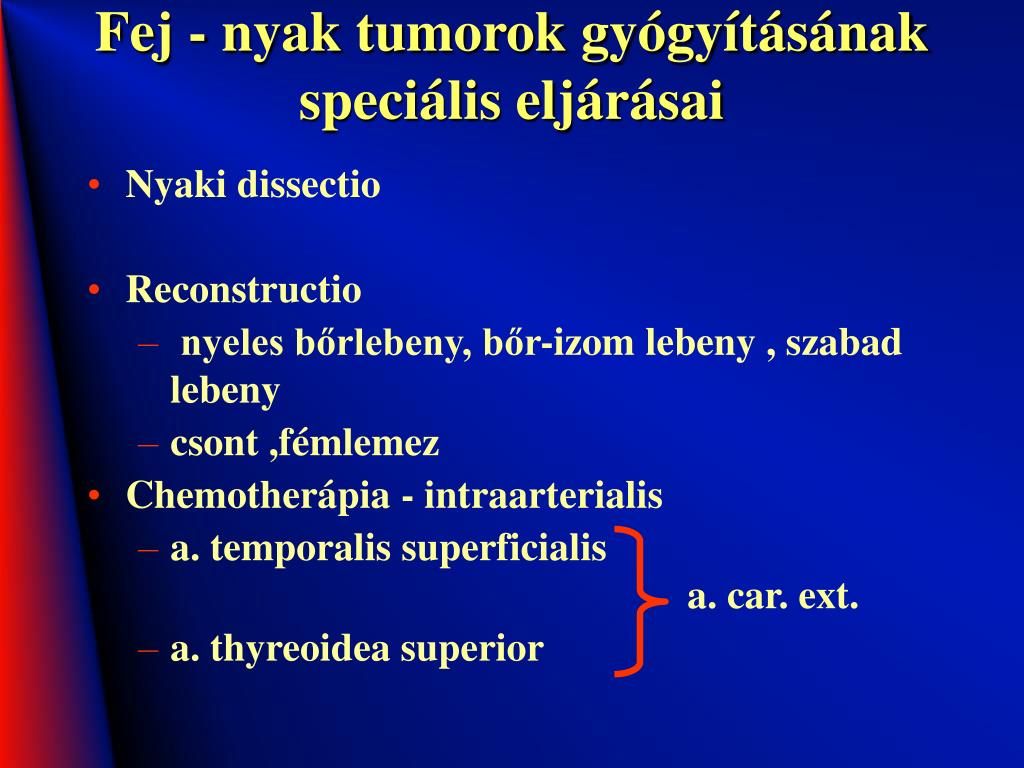 Fej - nyak tumorok gyógyításának speciális eljárásai

• Nyaki dissectio

• Reconstructio
– nyeles bőrlebeny, bőr-izom lebeny , szabad lebeny
– csont ,fémlemez
• Chemotherápia - intraarterialis
– a. temporalis superficialis
a. car. ext.
– a. thyreoidea superior